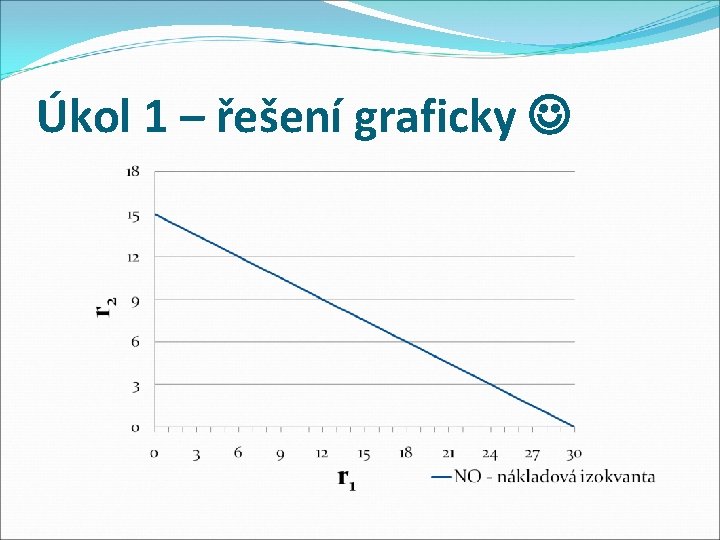 Úkol 1 – řešení graficky ☺

18
15
12
9
6
3
0

$r_2$

0 3 6 9 12 15 18 21 24 27 30

$r_1$

NO - nákladová izokvanta